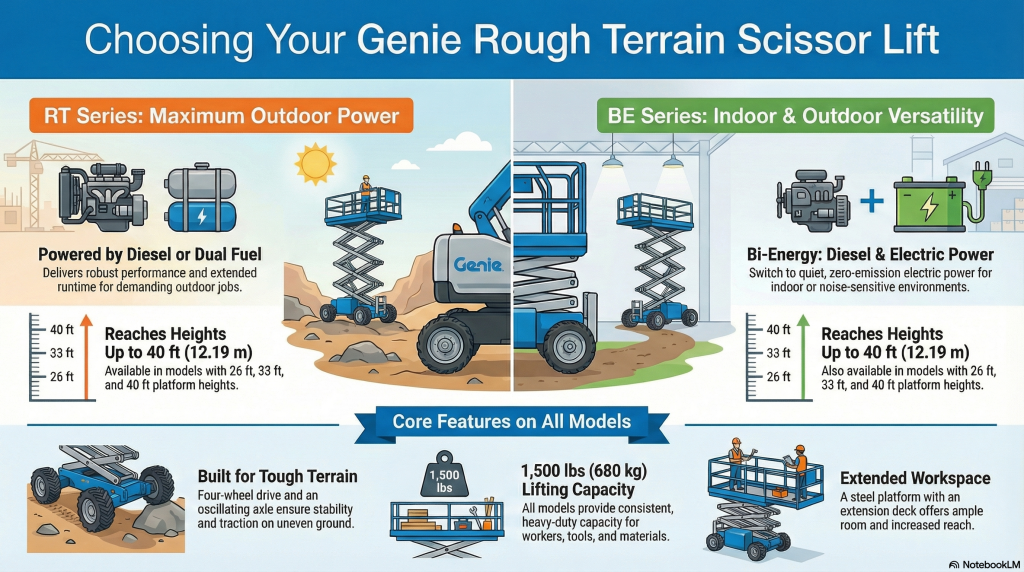 Choosing Your Genie Rough Terrain Scissor Lift

RT Series: Maximum Outdoor Power

Powered by Diesel or Dual Fuel
Delivers robust performance and extended runtime for demanding outdoor jobs.

40 ft
33 ft
26 ft

Reaches Heights Up to 40 ft (12.19 m)
Available in models with 26 ft, 33 ft, and 40 ft platform heights.

Genie

BE Series: Indoor & Outdoor Versatility

Bi-Energy: Diesel & Electric Power
Switch to quiet, zero-emission electric power for indoor or noise-sensitive environments.

40 ft
33 ft
26 ft

Reaches Heights Up to 40 ft (12.19 m)
Also available in models with 26 ft, 33 ft, and 40 ft platform heights.

Core Features on All Models

Built for Tough Terrain
Four-wheel drive and an oscillating axle ensure stability and traction on uneven ground.

1,500 lbs

1,500 lbs (680 kg) Lifting Capacity
All models provide consistent, heavy-duty capacity for workers, tools, and materials.

Extended Workspace
A steel platform with an extension deck offers ample room and increased reach.

NotebookLM